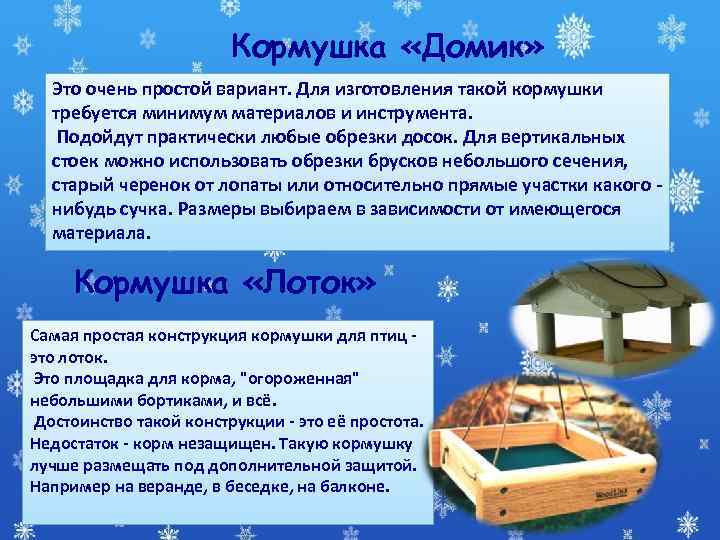 Кормушка «Домик»

Это очень простой вариант. Для изготовления такой кормушки требуется минимум материалов и инструмента.
Подойдут практически любые обрезки досок. Для вертикальных стоек можно использовать обрезки брусков небольшого сечения, старый черенок от лопаты или относительно прямые участки какого - нибудь сучка. Размеры выбираем в зависимости от имеющегося материала.

Кормушка «Лоток»

Самая простая конструкция кормушки для птиц - это лоток.
Это площадка для корма, "огороженная" небольшими бортиками, и всё.
Достоинство такой конструкции - это её простота. Недостаток - корм незащищен. Такую кормушку лучше размещать под дополнительной защитой. Например на веранде, в беседке, на балконе.